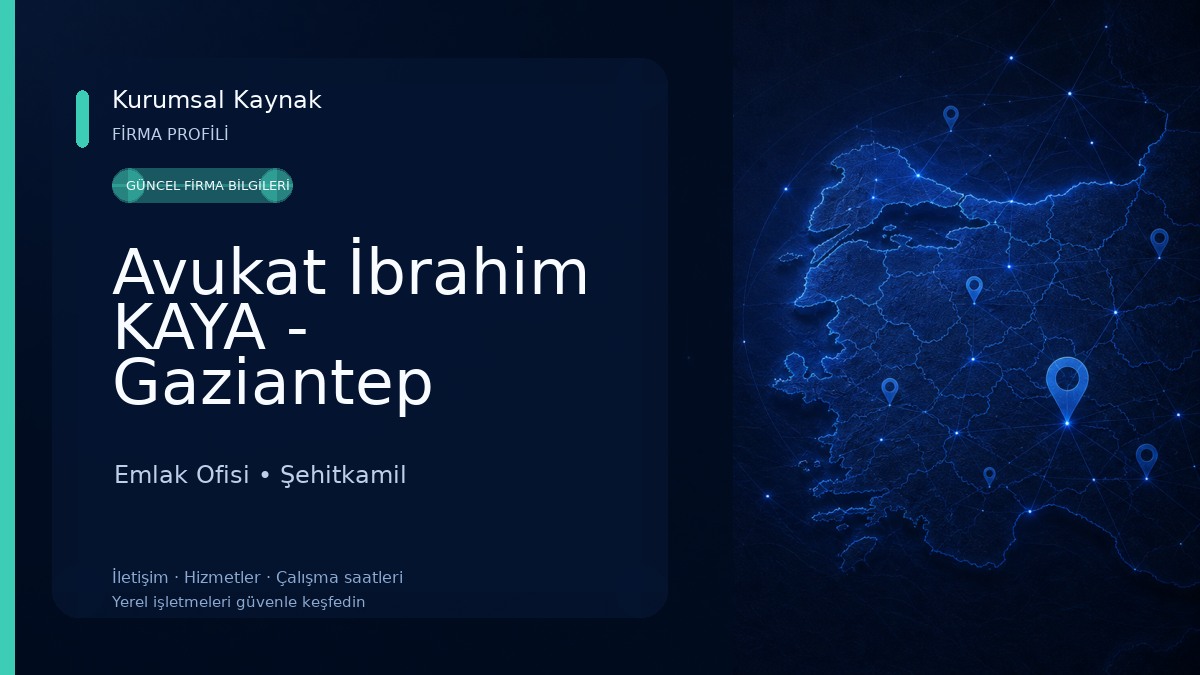 Kurumsal Kaynak
FİRMA PROFİLİ

GÜNCEL FİRMA BİLGİLERİ

Avukat İbrahim KAYA - Gaziantep

Emlak Ofisi • Şehitkamil

İletişim · Hizmetler · Çalışma saatleri
Yerel işletmeleri güvenle keşfedin